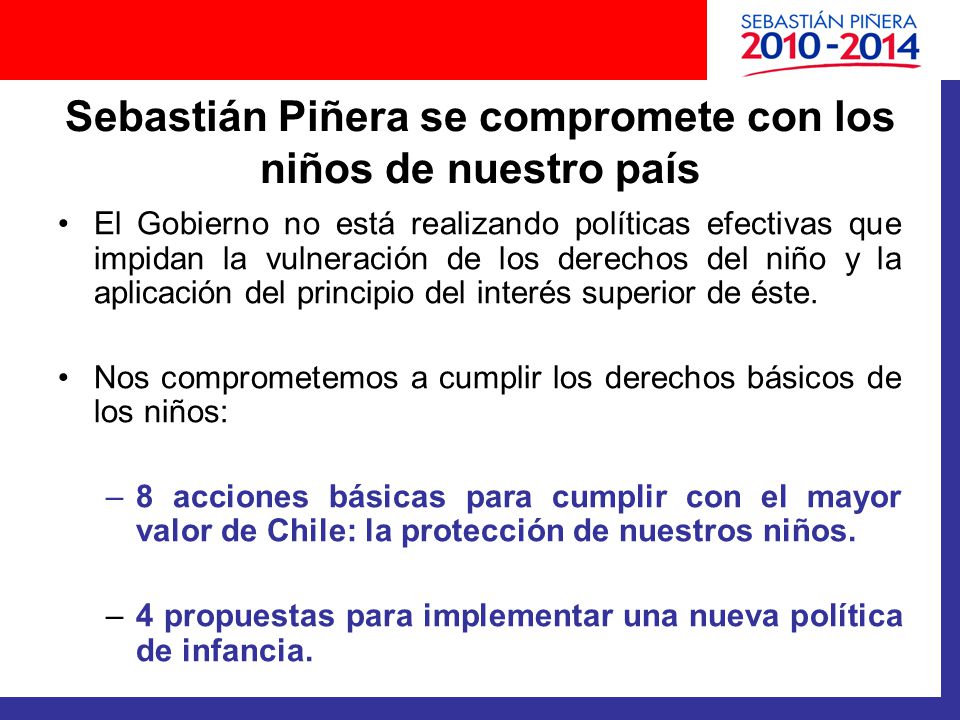 SEBASTIÁN PIÑERA
2010-2014

Sebastián Piñera se compromete con los niños de nuestro país

• El Gobierno no está realizando políticas efectivas que impidan la vulneración de los derechos del niño y la aplicación del principio del interés superior de éste.

• Nos comprometemos a cumplir los derechos básicos de los niños:

– 8 acciones básicas para cumplir con el mayor valor de Chile: la protección de nuestros niños.

– 4 propuestas para implementar una nueva política de infancia.